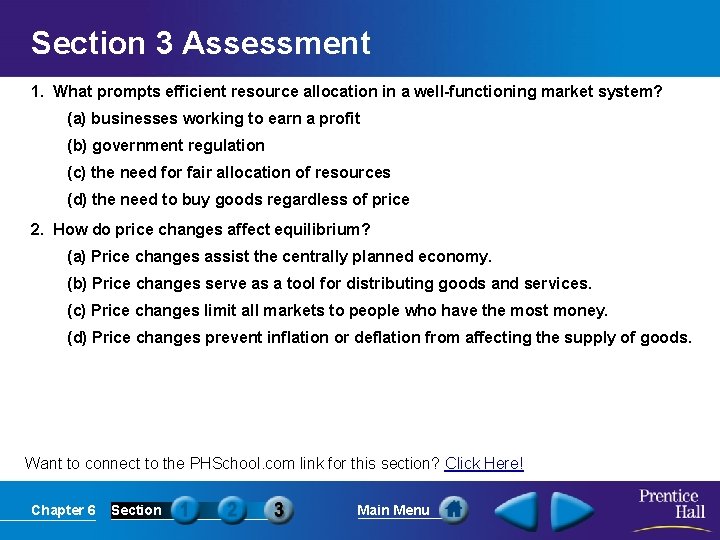 Section 3 Assessment

1. What prompts efficient resource allocation in a well-functioning market system?

(a) businesses working to earn a profit

(b) government regulation

(c) the need for fair allocation of resources

(d) the need to buy goods regardless of price

2. How do price changes affect equilibrium?

(a) Price changes assist the centrally planned economy.

(b) Price changes serve as a tool for distributing goods and services.

(c) Price changes limit all markets to people who have the most money.

(d) Price changes prevent inflation or deflation from affecting the supply of goods.

Want to connect to the PHSchool.com link for this section? Click Here!

Chapter 6 Section 1 2 3 Main Menu Prentice Hall